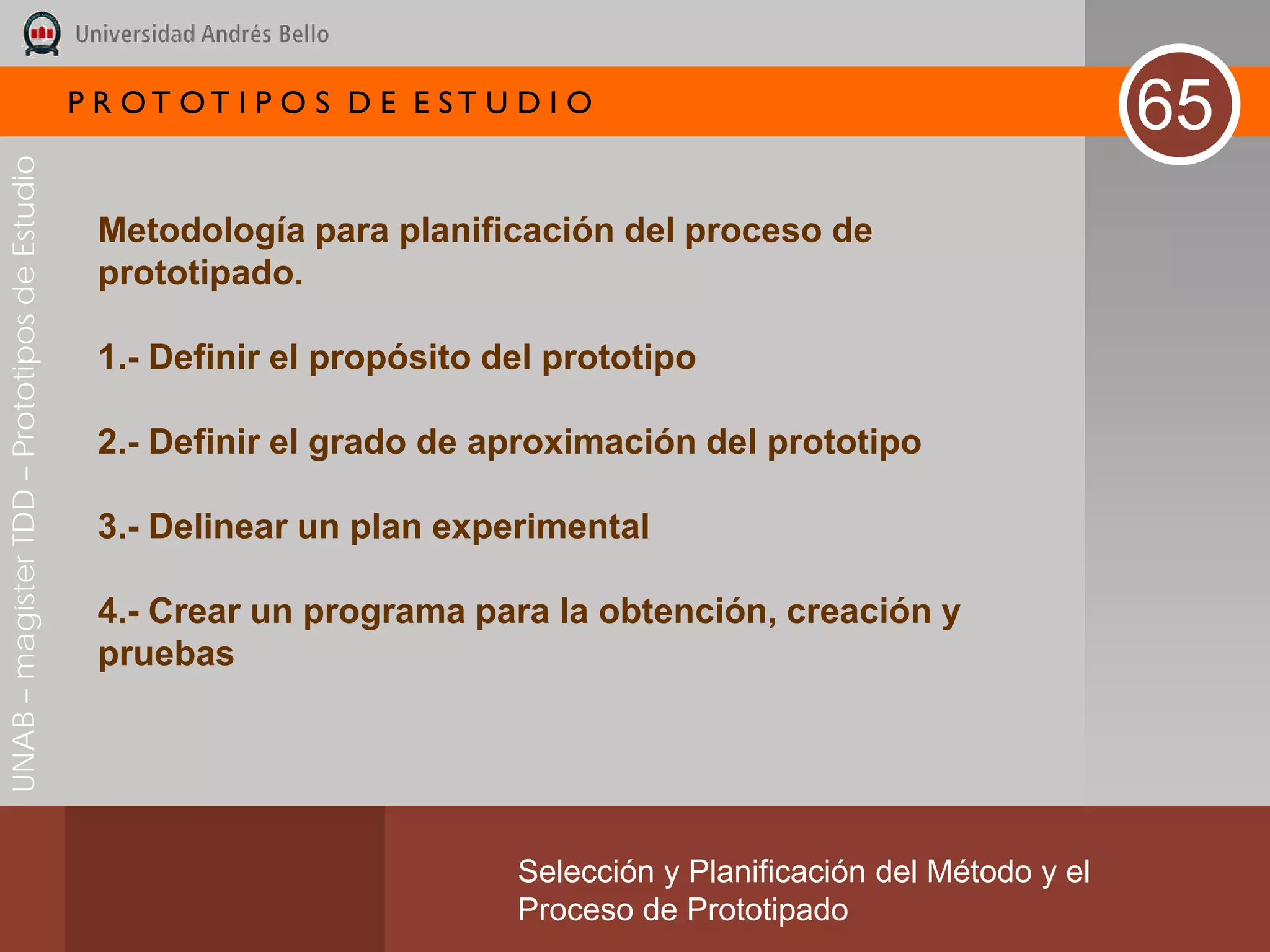 Universidad Andrés Bello

PROTOTIPOS DE ESTUDIO

65

UNAB – magíster TDD – Prototipos de Estudio

Metodología para planificación del proceso de prototipado.

1.- Definir el propósito del prototipo

2.- Definir el grado de aproximación del prototipo

3.- Delinear un plan experimental

4.- Crear un programa para la obtención, creación y pruebas

Selección y Planificación del Método y el Proceso de Prototipado